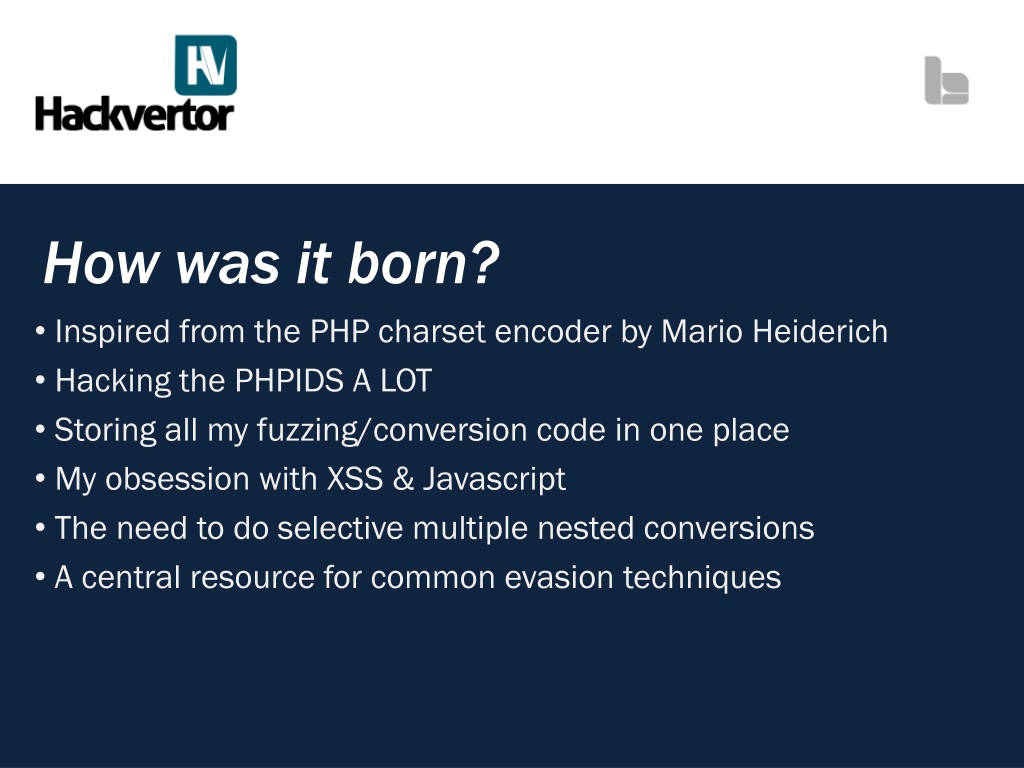 HV
Hackvertor

How was it born?

• Inspired from the PHP charset encoder by Mario Heiderich
• Hacking the PHPIDS A LOT
• Storing all my fuzzing/conversion code in one place
• My obsession with XSS & Javascript
• The need to do selective multiple nested conversions
• A central resource for common evasion techniques